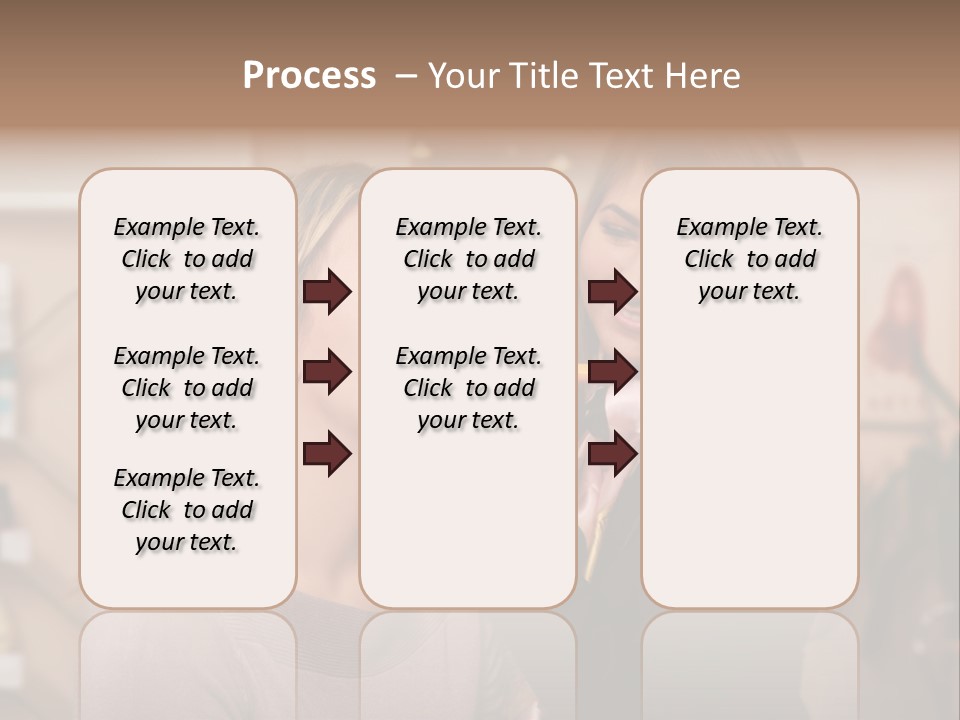 Process – Your Title Text Here

Example Text. Click to add your text.

Example Text. Click to add your text.

Example Text. Click to add your text.

Example Text. Click to add your text.

Example Text. Click to add your text.

Example Text. Click to add your text.